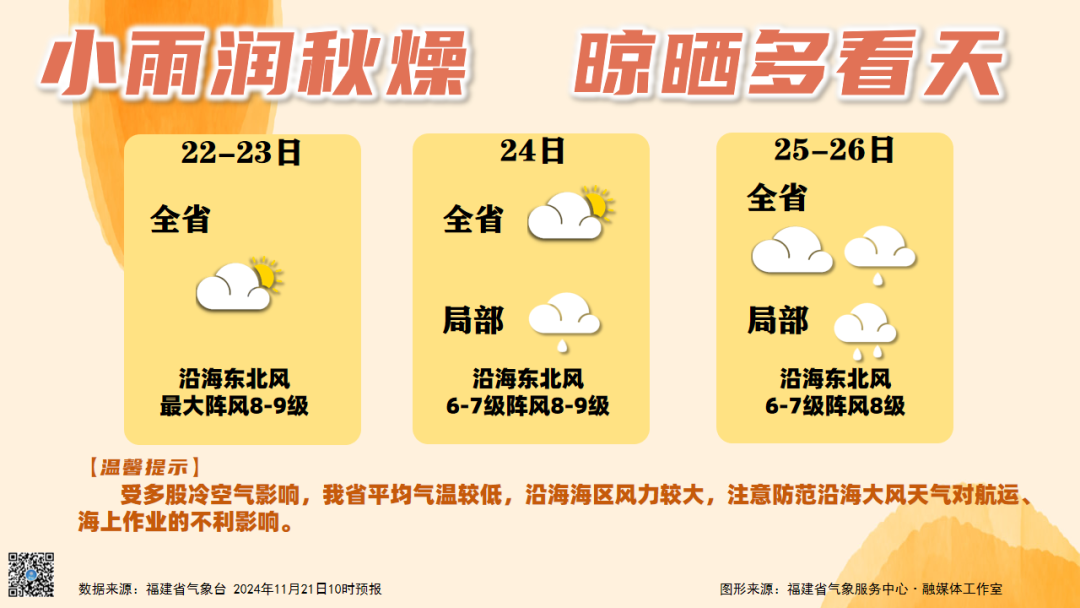 小雨润秋燥 晾晒多看天

22-23日

全省

沿海东北风
最大阵风8-9级

24日

全省

局部

沿海东北风
6-7级阵风8-9级

25-26日

全省

局部

沿海东北风
6-7级阵风8级

【温馨提示】

受多股冷空气影响，我省平均气温较低，沿海海区风力较大，注意防范沿海大风天气对航运、海上作业的不利影响。

数据来源：福建省气象台 2024年11月21日10时预报

图形来源：福建省气象服务中心·融媒体工作室